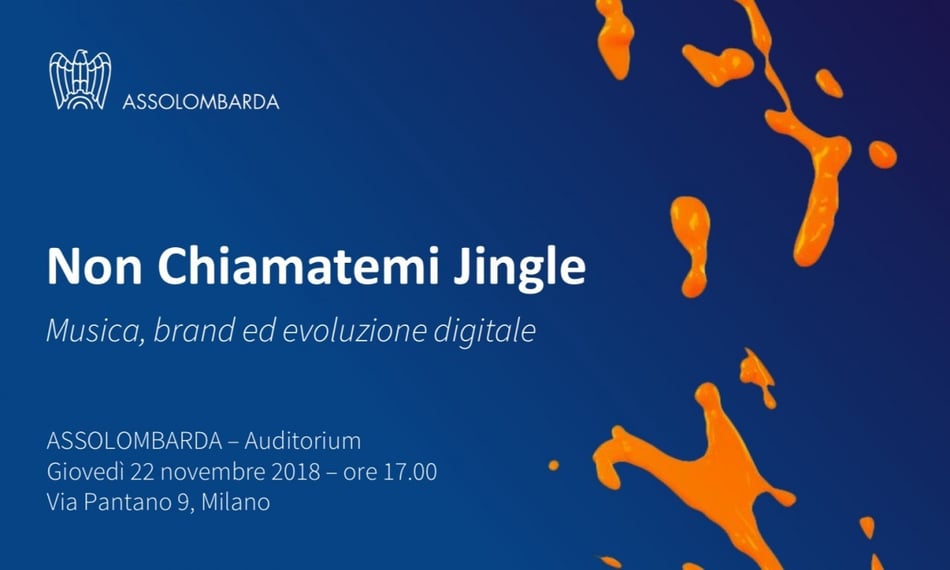 ASSOLOMBARDA

Non Chiamatemi Jingle

Musica, brand ed evoluzione digitale

ASSOLOMBARDA – Auditorium
Giovedì 22 novembre 2018 – ore 17.00
Via Pantano 9, Milano